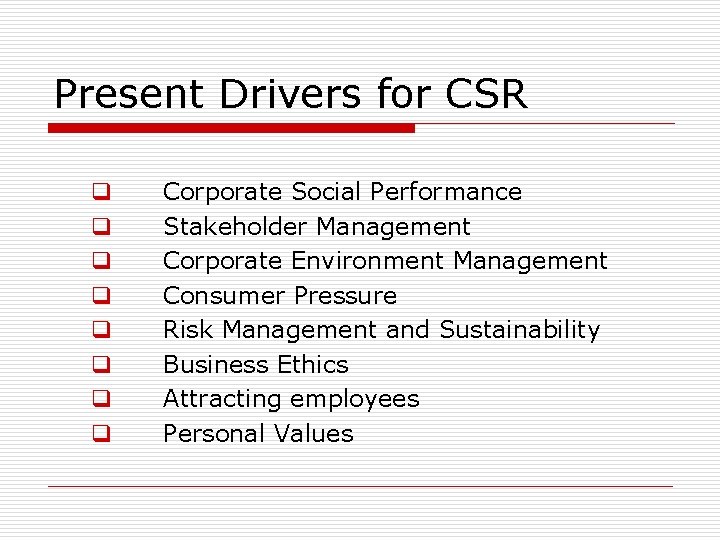 Present Drivers for CSR

- Corporate Social Performance
- Stakeholder Management
- Corporate Environment Management
- Consumer Pressure
- Risk Management and Sustainability
- Business Ethics
- Attracting employees
- Personal Values